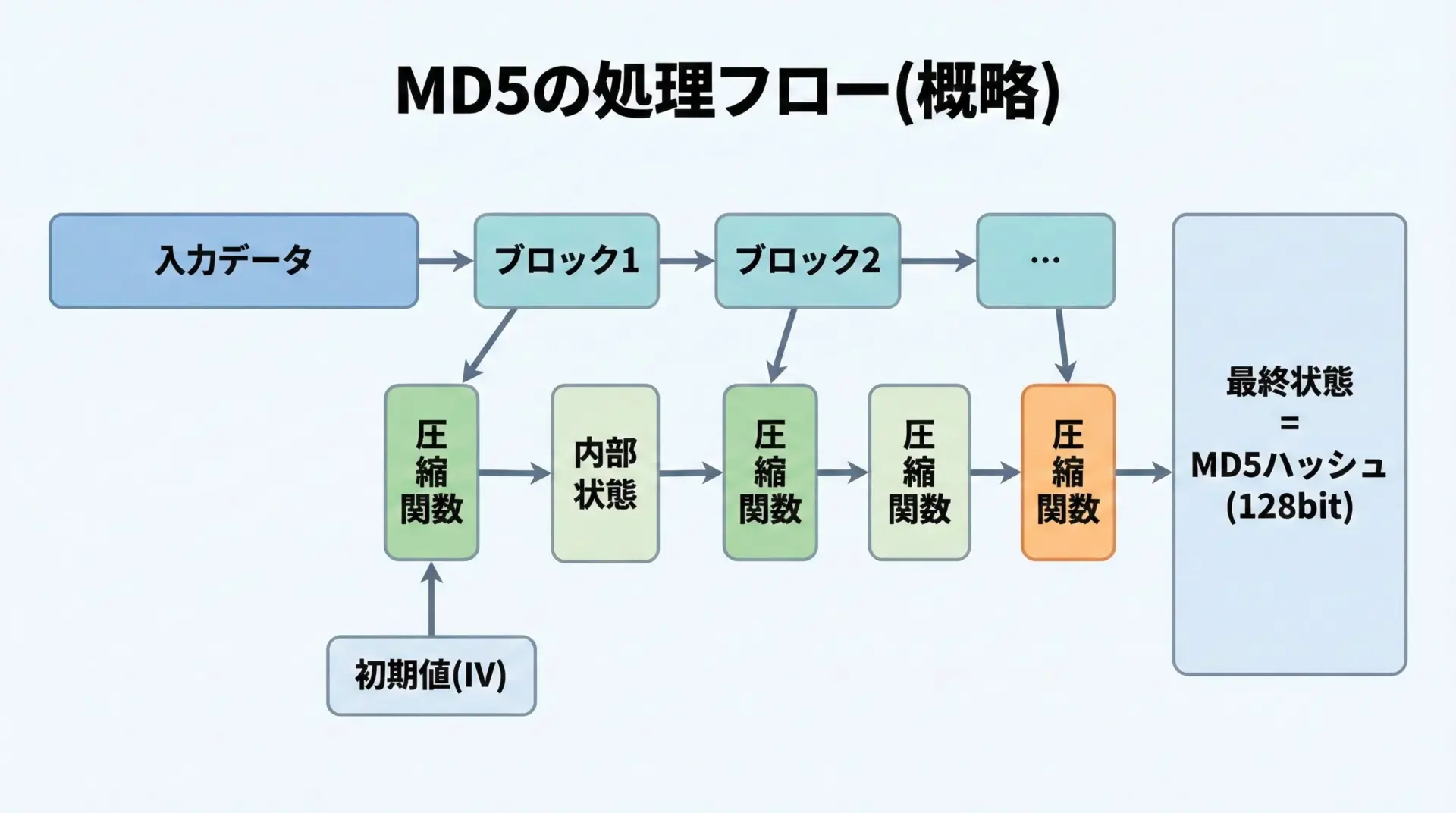 MD5の処理フロー(概略)

入力データ

ブロック1

ブロック2

…

圧縮関数

内部状態

圧縮関数

圧縮関数

圧縮関数

最終状態 = MD5ハッシュ (128bit)

初期値(IV)